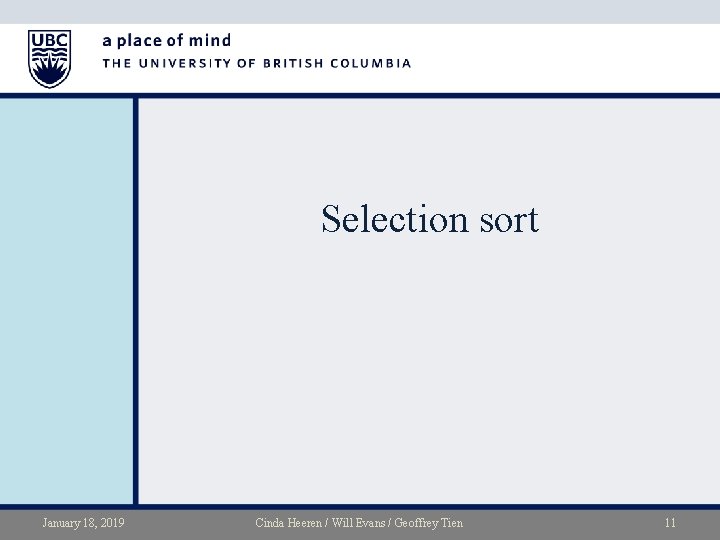 UBC

a place of mind
THE UNIVERSITY OF BRITISH COLUMBIA

Selection sort

January 18, 2019 Cinda Heeren / Will Evans / Geoffrey Tien 11